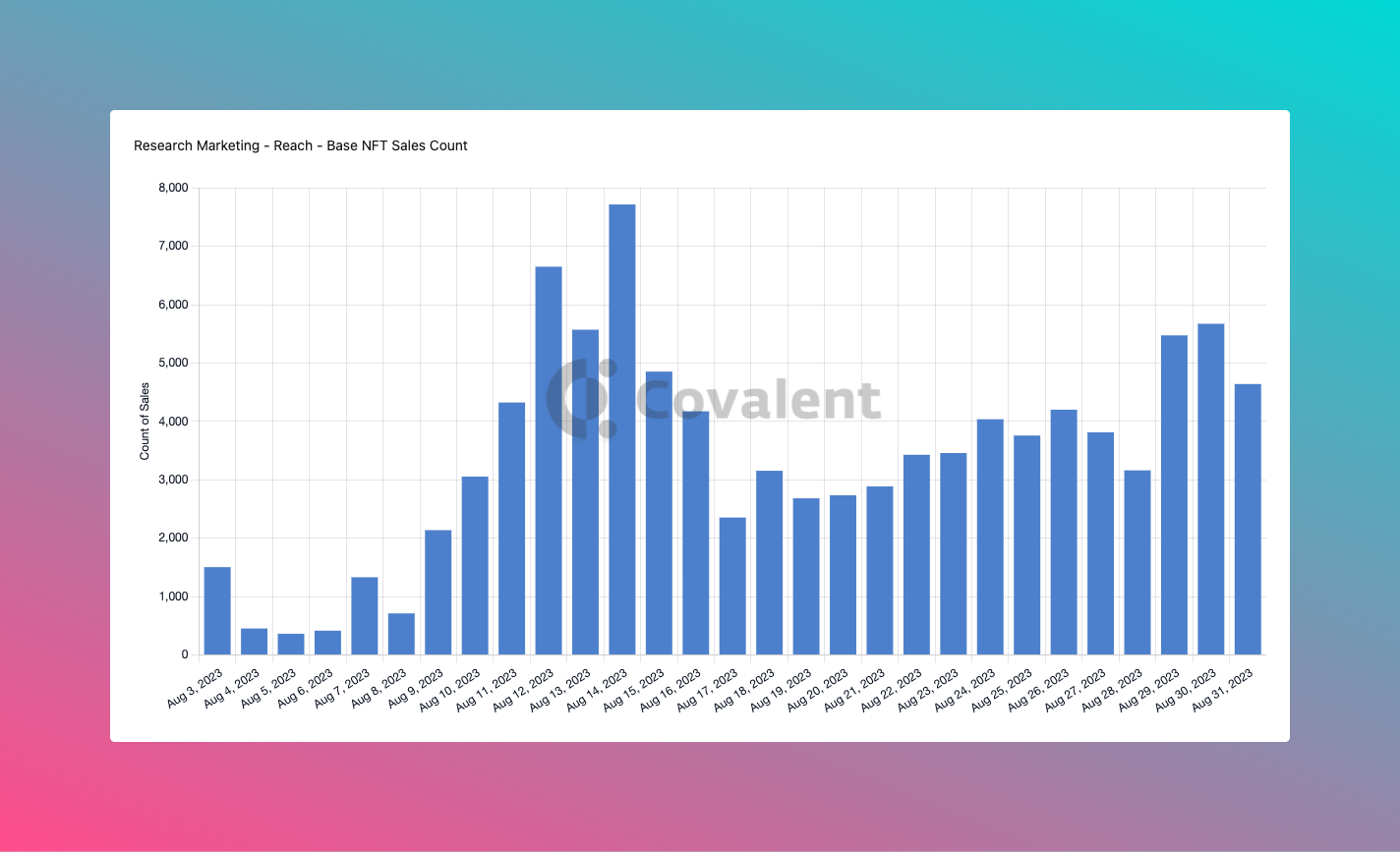 Research Marketing - Reach - Base NFT Sales Count

8,000
7,000
6,000
5,000
4,000
3,000
2,000
1,000
0

Count of Sales

Covalent

Aug 3, 2023
Aug 4, 2023
Aug 5, 2023
Aug 6, 2023
Aug 7, 2023
Aug 8, 2023
Aug 9, 2023
Aug 10, 2023
Aug 11, 2023
Aug 12, 2023
Aug 13, 2023
Aug 14, 2023
Aug 15, 2023
Aug 16, 2023
Aug 17, 2023
Aug 18, 2023
Aug 19, 2023
Aug 20, 2023
Aug 21, 2023
Aug 22, 2023
Aug 23, 2023
Aug 24, 2023
Aug 25, 2023
Aug 26, 2023
Aug 27, 2023
Aug 28, 2023
Aug 29, 2023
Aug 30, 2023
Aug 31, 2023